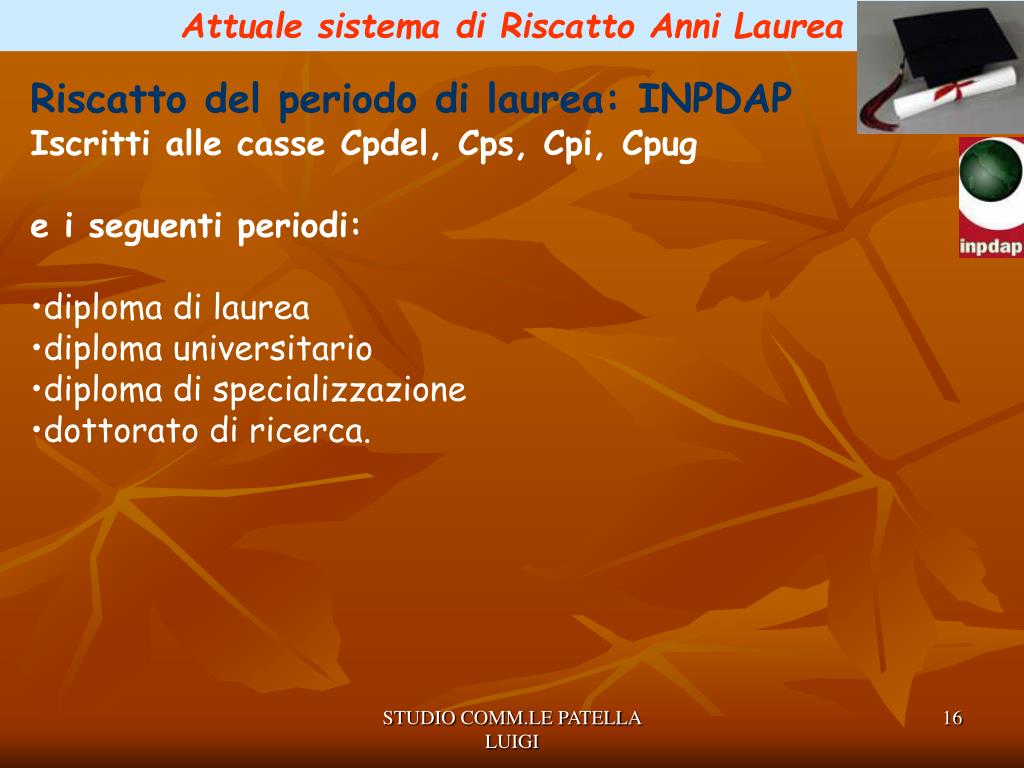 Attuale sistema di Riscatto Anni Laurea

inpdap

Riscatto del periodo di laurea: INPDAP
Iscritti alle casse Cpdel, Cps, Cpi, Cpug

e i seguenti periodi:

•diploma di laurea
•diploma universitario
•diploma di specializzazione
•dottorato di ricerca.

STUDIO COMM.LE PATELLA LUIGI

16